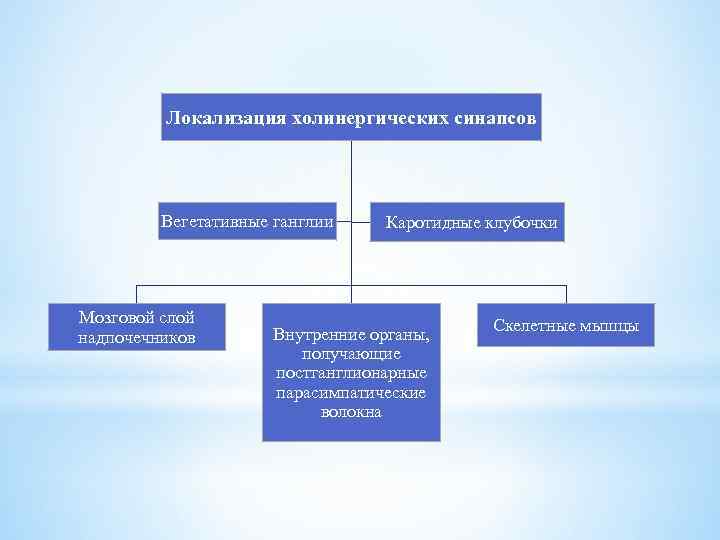 Локализация холинергических синапсов

Вегетативные ганглии

Каротидные клубочки

Мозговой слой надпочечников

Внутренние органы, получающие постганглионарные парасимпатические волокна

Скелетные мышцы